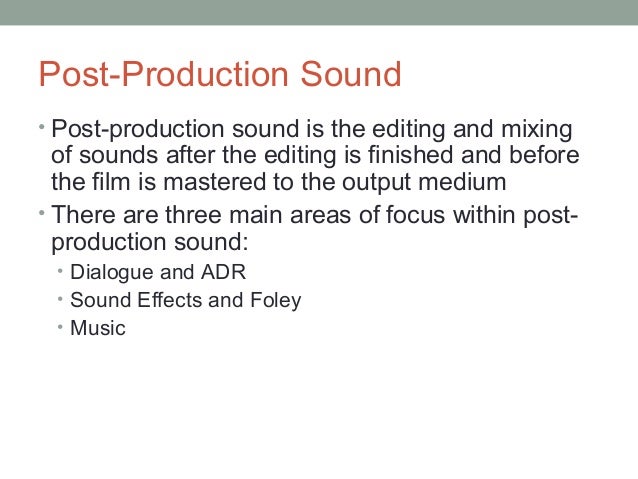 Post-Production Sound

• Post-production sound is the editing and mixing of sounds after the editing is finished and before the film is mastered to the output medium

• There are three main areas of focus within post-production sound:
  • Dialogue and ADR
  • Sound Effects and Foley
  • Music